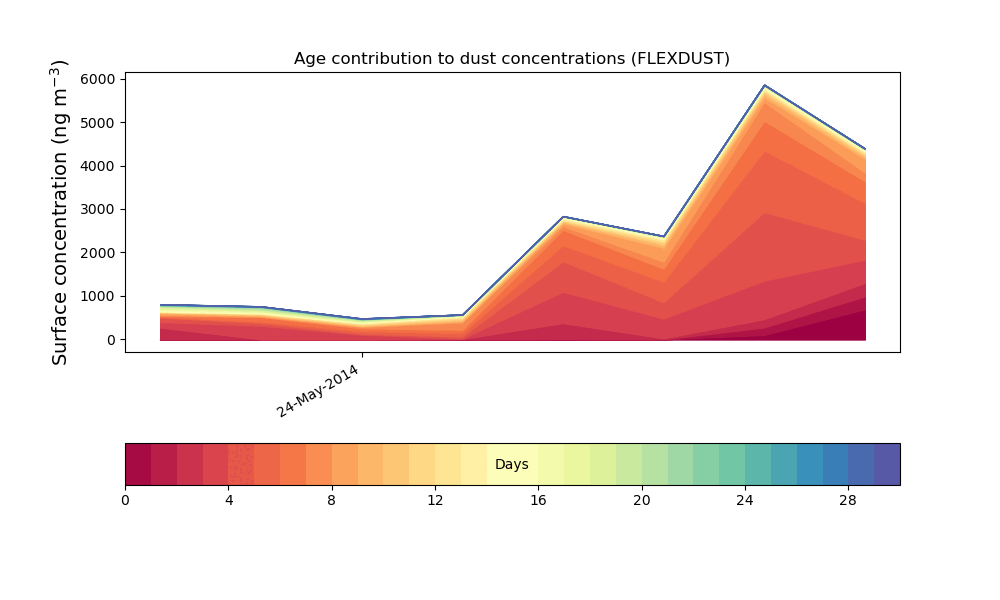 Age contribution to dust concentrations (FLEXDUST)

Surface concentration (ng m$^{-3}$)

6000
5000
4000
3000
2000
1000
0

24-May-2014

Days

0
4
8
12
16
20
24
28